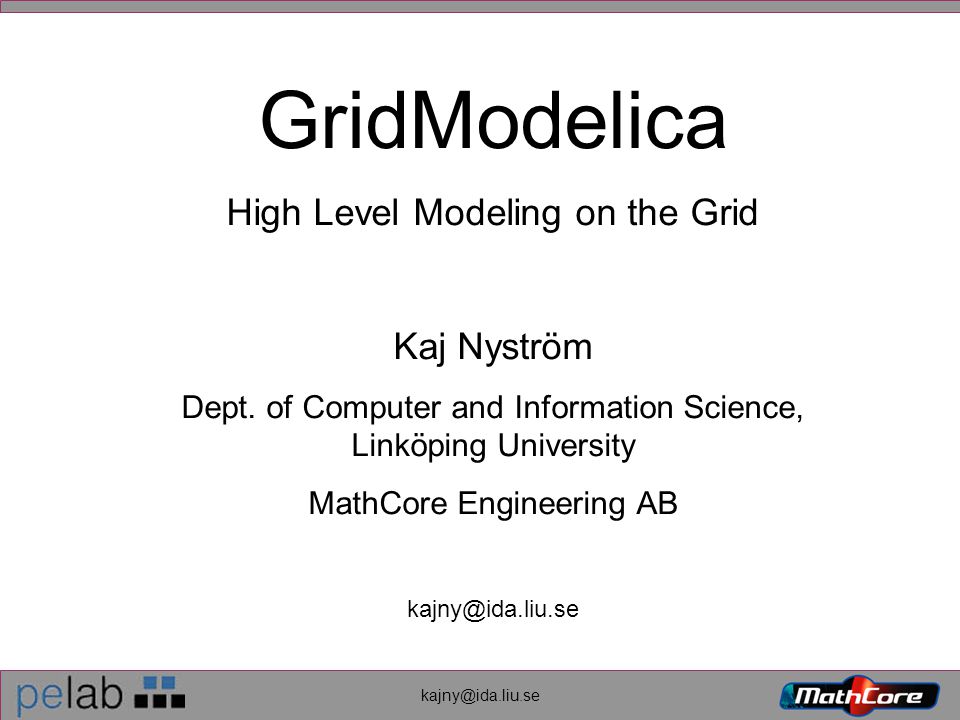 GridModelica

High Level Modeling on the Grid

Kaj Nyström

Dept. of Computer and Information Science, Linköping University

MathCore Engineering AB

kajny@ida.liu.se

pelab

kajny@ida.liu.se

MathCore